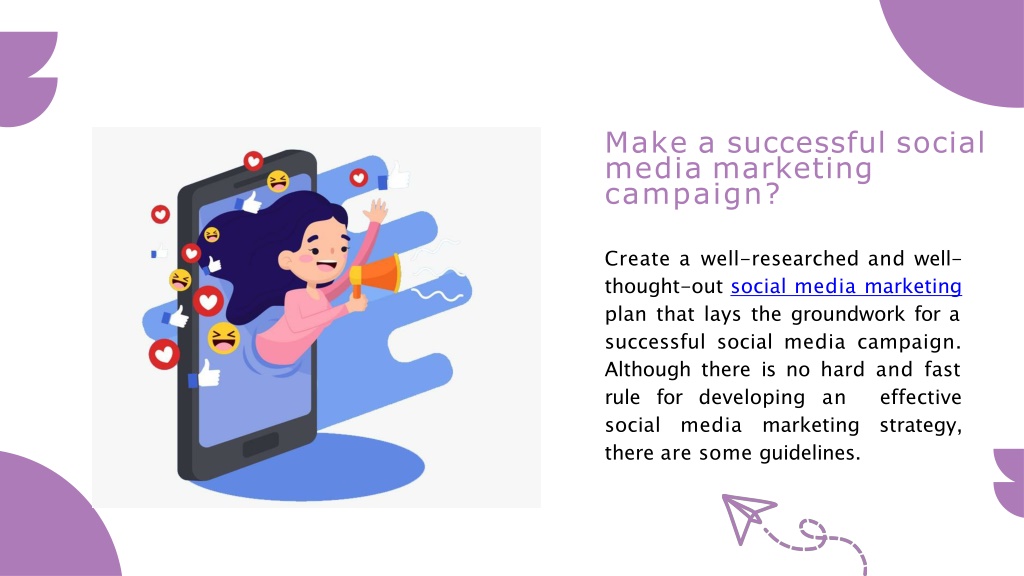 Make a successful social media marketing campaign?

Create a well-researched and well-thought-out social media marketing plan that lays the groundwork for a successful social media campaign. Although there is no hard and fast rule for developing an effective social media marketing strategy, there are some guidelines.